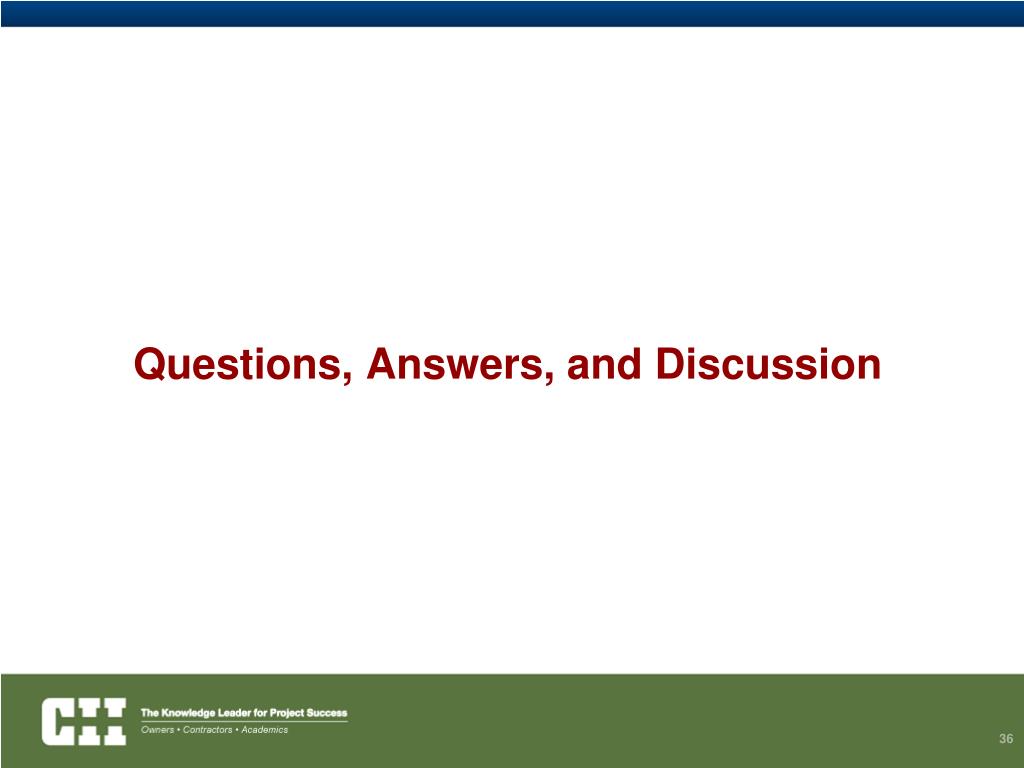 Questions, Answers, and Discussion

CII The Knowledge Leader for Project Success
Owners • Contractors • Academics

36